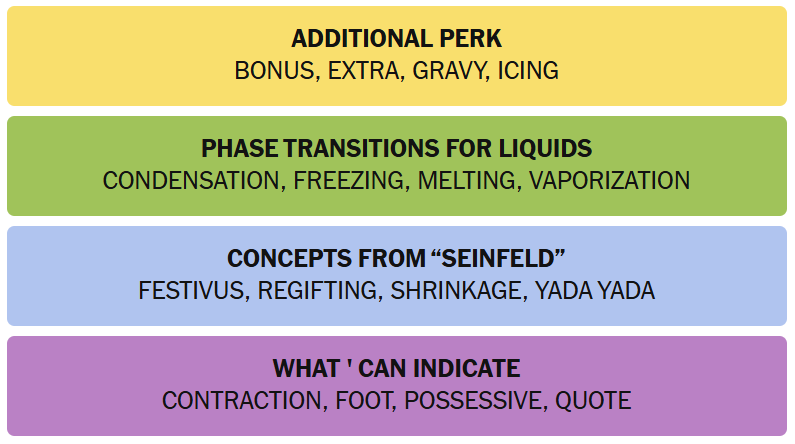 ADDITIONAL PERK
BONUS, EXTRA, GRAVY, ICING

PHASE TRANSITIONS FOR LIQUIDS
CONDENSATION, FREEZING, MELTING, VAPORIZATION

CONCEPTS FROM “SEINFELD”
FESTIVUS, REGIFTING, SHRINKAGE, YADA YADA

WHAT ' CAN INDICATE
CONTRACTION, FOOT, POSSESSIVE, QUOTE